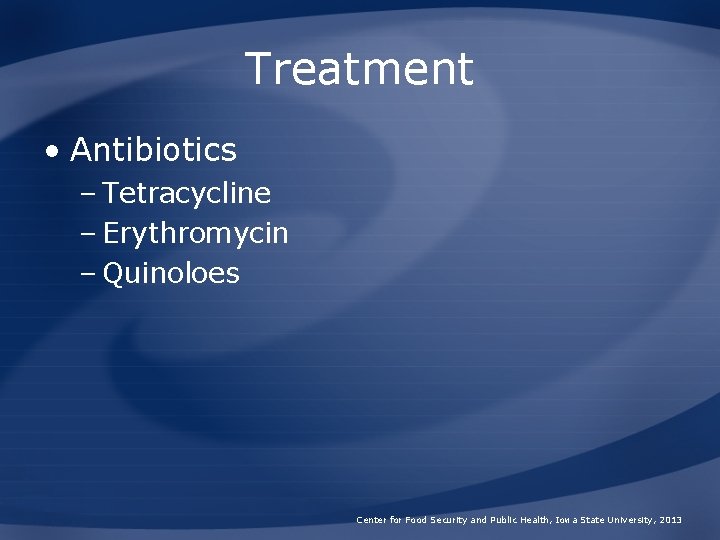 Treatment

• Antibiotics
– Tetracycline
– Erythromycin
– Quinoloes

Center for Food Security and Public Health, Iowa State University, 2013